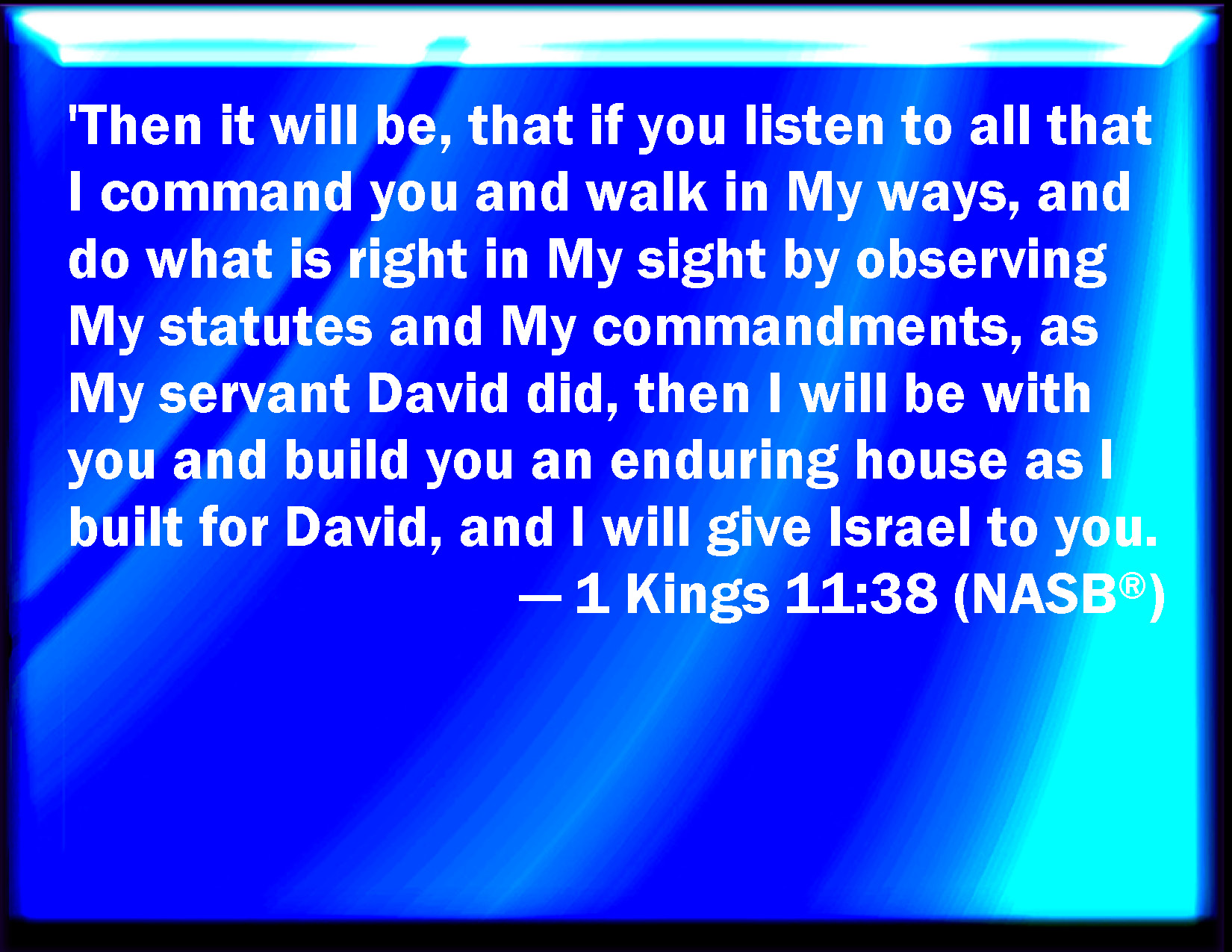 'Then it will be, that if you listen to all that I command you and walk in My ways, and do what is right in My sight by observing My statutes and My commandments, as My servant David did, then I will be with you and build you an enduring house as I built for David, and I will give Israel to you.

— 1 Kings 11:38 (NASB®)